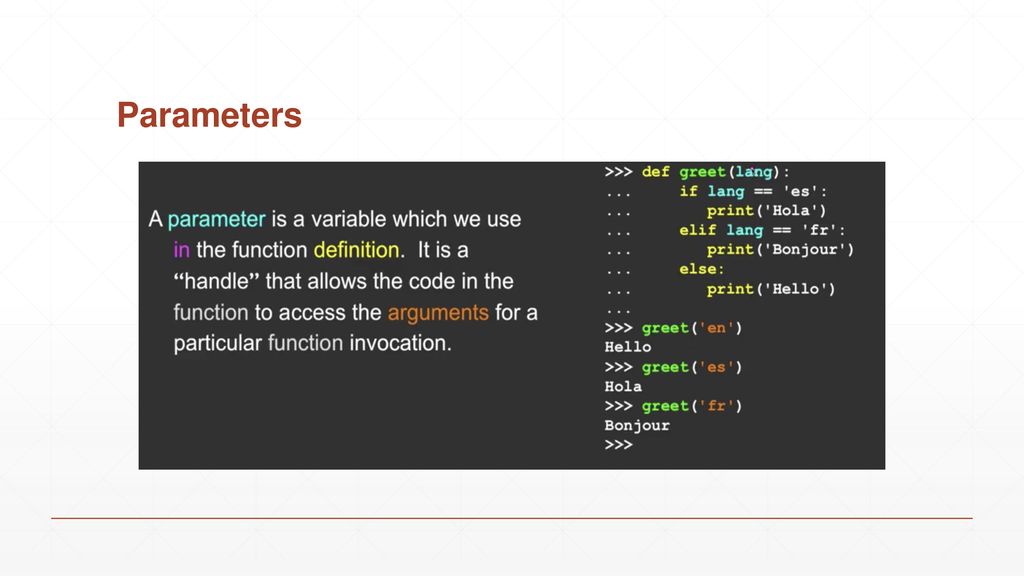 Parameters

A parameter is a variable which we use in the function definition. It is a “handle” that allows the code in the function to access the arguments for a particular function invocation.

>>> def greet(lang):
...     if lang == 'es':
...         print('Hola')
...     elif lang == 'fr':
...         print('Bonjour')
...     else:
...         print('Hello')
...
>>> greet('en')
Hello
>>> greet('es')
Hola
>>> greet('fr')
Bonjour
>>>